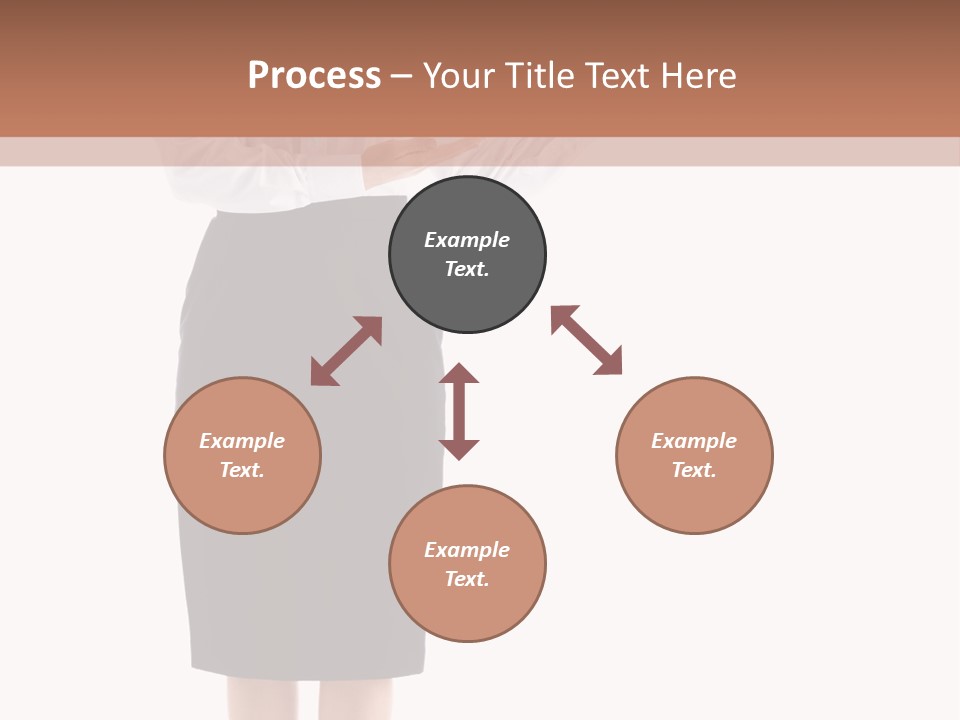 Process – Your Title Text Here

Example Text.

Example Text.

Example Text.

Example Text.